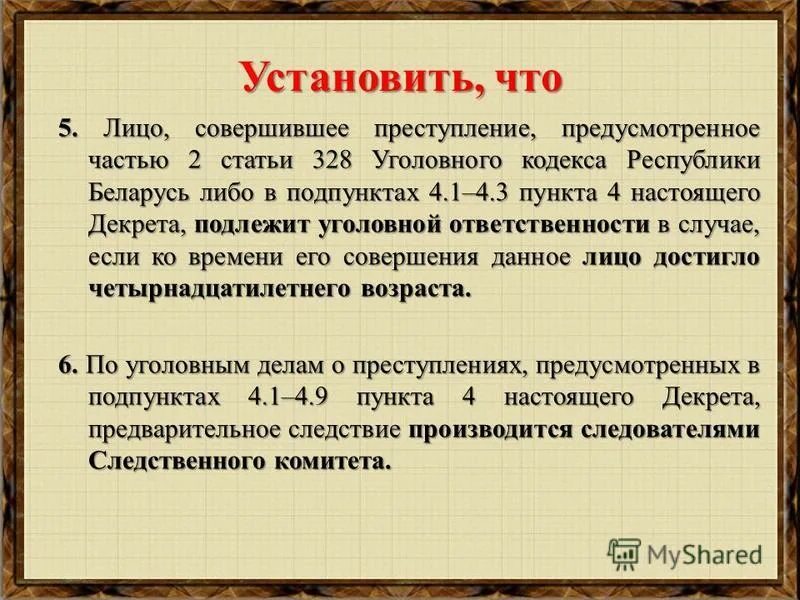 Установить, что

5. Лицо, совершившее преступление, предусмотренное частью 2 статьи 328 Уголовного кодекса Республики Беларусь либо в подпунктах 4.1–4.3 пункта 4 настоящего Декрета, подлежит уголовной ответственности в случае, если ко времени его совершения данное лицо достигло четырнадцатилетнего возраста.

6. По уголовным делам о преступлениях, предусмотренных в подпунктах 4.1–4.9 пункта 4 настоящего Декрета, предварительное следствие производится следователями Следственного комитета.

MyShared